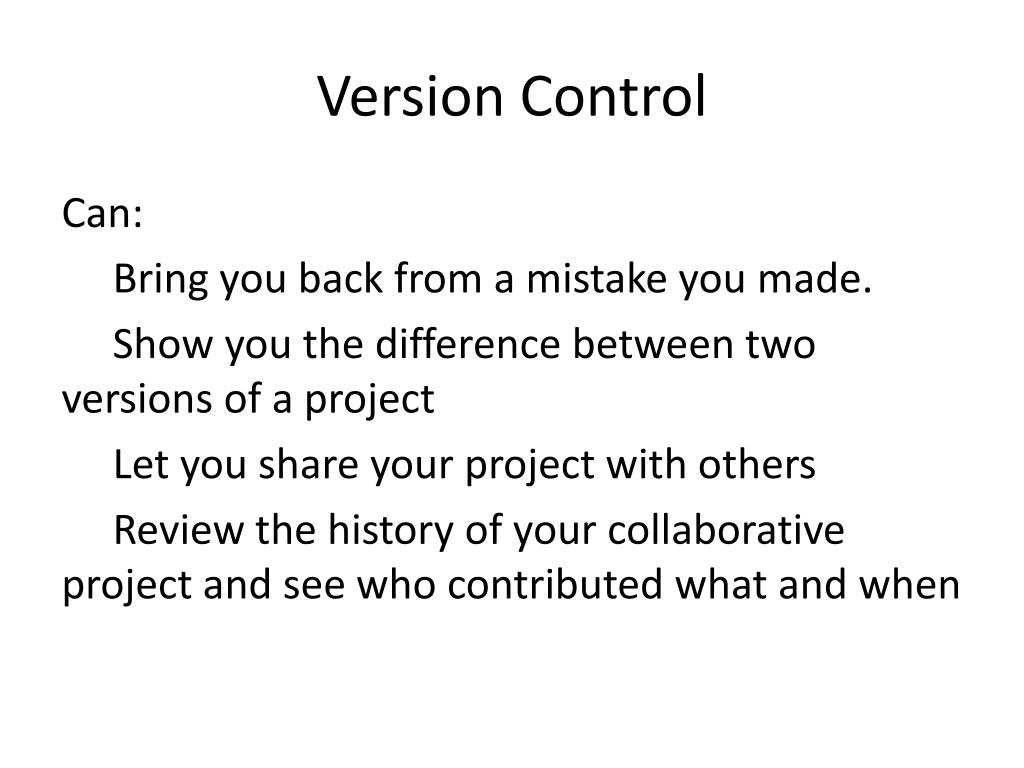 Version Control

Can:

Bring you back from a mistake you made.

Show you the difference between two versions of a project

Let you share your project with others

Review the history of your collaborative project and see who contributed what and when